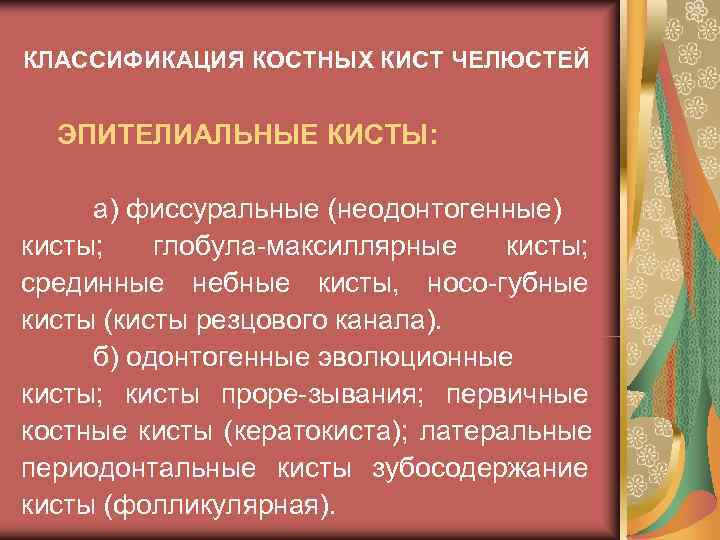 КЛАССИФИКАЦИЯ КОСТНЫХ КИСТ ЧЕЛЮСТЕЙ

ЭПИТЕЛИАЛЬНЫЕ КИСТЫ:

а) фиссуральные (неодонтогенные) кисты; глобула-максиллярные кисты; срединные небные кисты, носо-губные кисты (кисты резцового канала).

б) одонтогенные эволюционные кисты; кисты проре-зывания; первичные костные кисты (кератокиста); латеральные периодонтальные кисты зубосодержание кисты (фолликулярная).